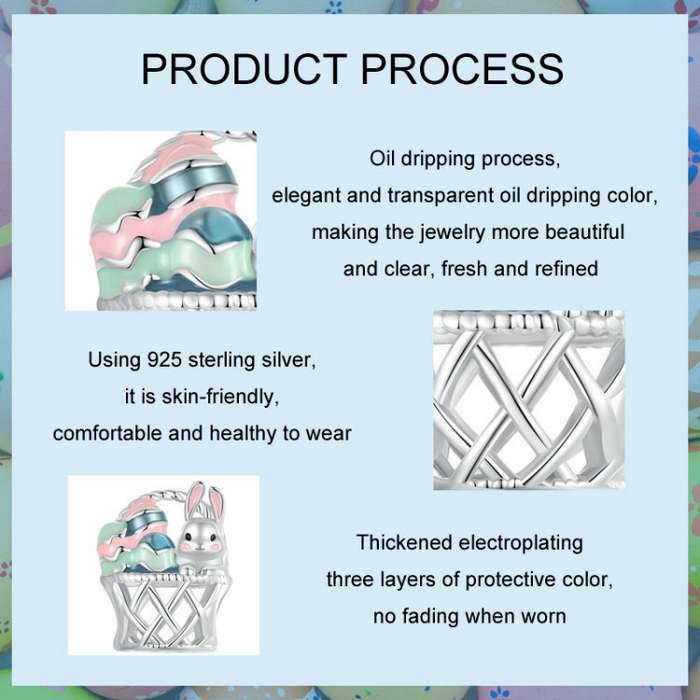 PRODUCT PROCESS

Oil dripping process,
elegant and transparent oil dripping color,
making the jewelry more beautiful
and clear, fresh and refined

Using 925 sterling silver,
it is skin-friendly,
comfortable and healthy to wear

Thickened electroplating
three layers of protective color,
no fading when worn